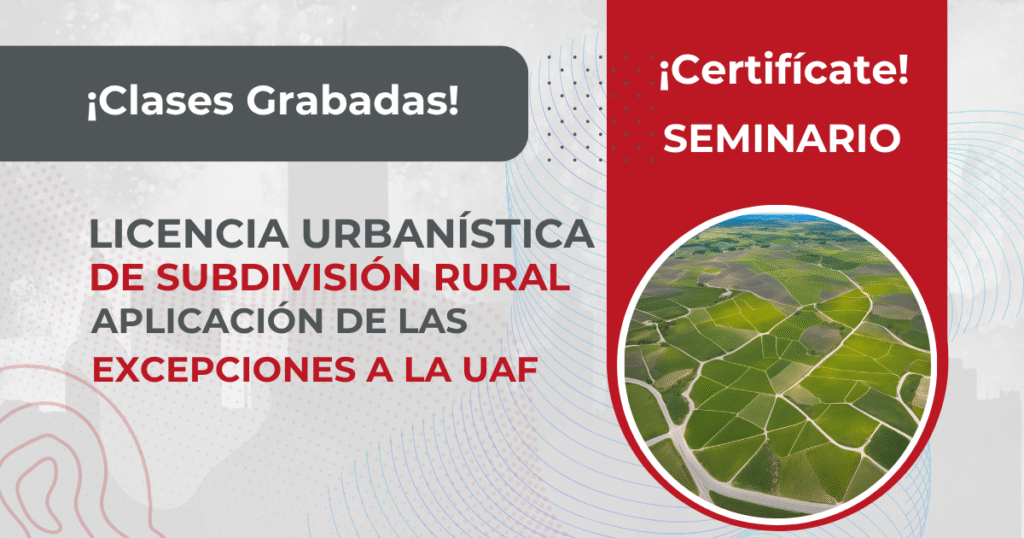 ¡Clases Grabadas!

¡Certifícate!
SEMINARIO

LICENCIA URBANÍSTICA
DE SUBDIVISIÓN RURAL
APLICACIÓN DE LAS
EXCEPCIONES A LA UAF